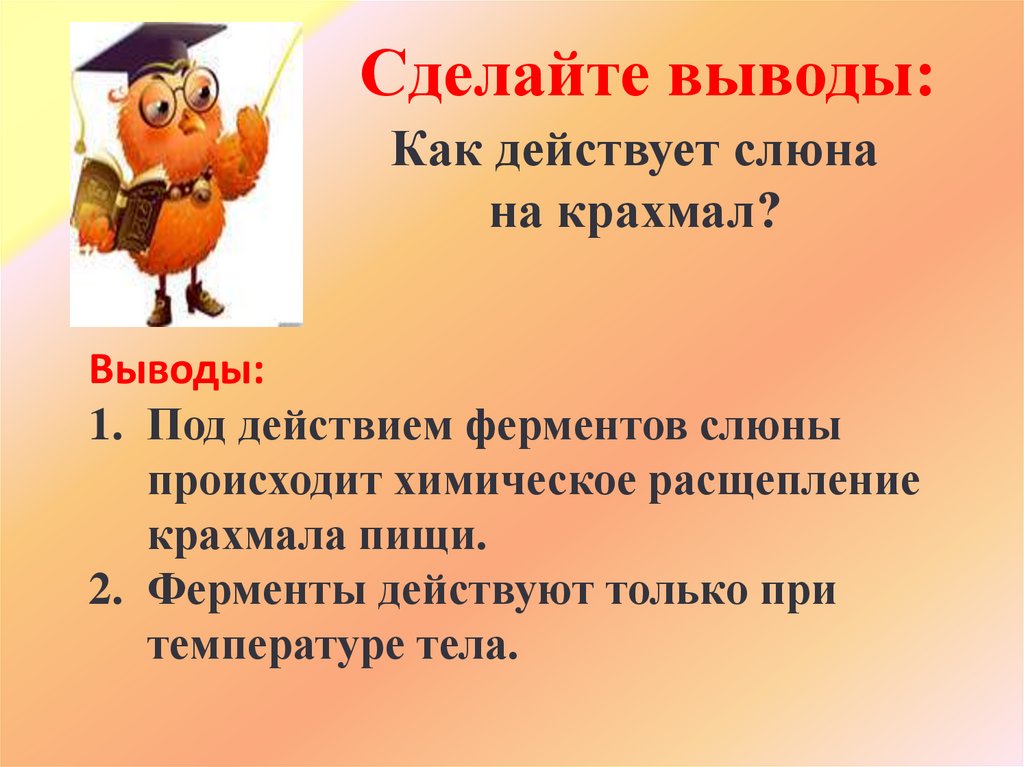 Сделайте выводы:

Как действует слюна на крахмал?

Выводы:

1. Под действием ферментов слюны происходит химическое расщепление крахмала пищи.
2. Ферменты действуют только при температуре тела.